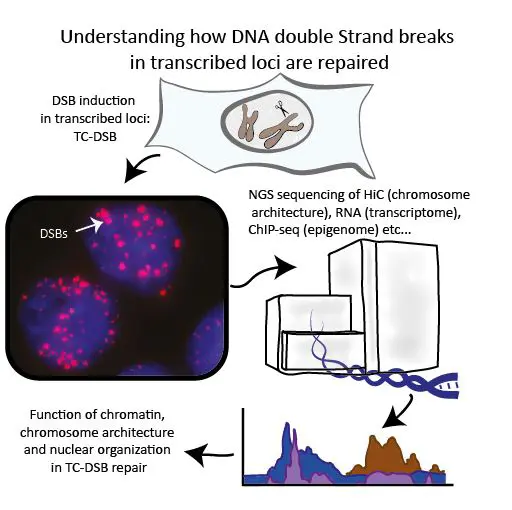 Understanding how DNA double Strand breaks in transcribed loci are repaired

DSB induction in transcribed loci: TC-DSB

DSBs

NGS sequencing of HiC (chromosome architecture), RNA (transcriptome), ChIP-seq (epigenome) etc...

Function of chromatin, chromosome architecture and nuclear organization in TC-DSB repair